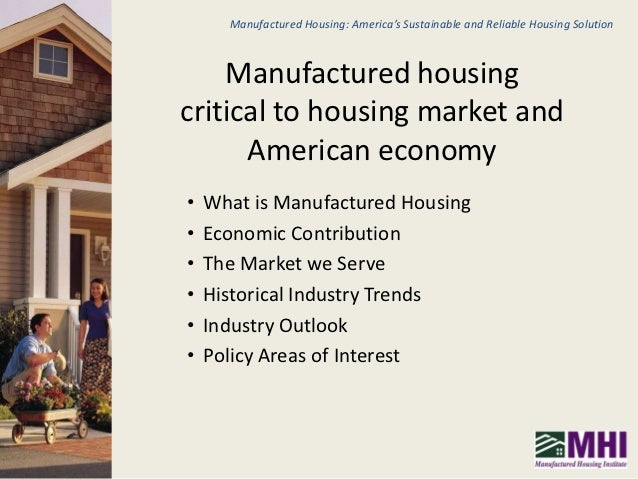 Manufactured Housing: America's Sustainable and Reliable Housing Solution

Manufactured housing critical to housing market and American economy

• What is Manufactured Housing
• Economic Contribution
• The Market we Serve
• Historical Industry Trends
• Industry Outlook
• Policy Areas of Interest

MHI
Manufactured Housing Institute